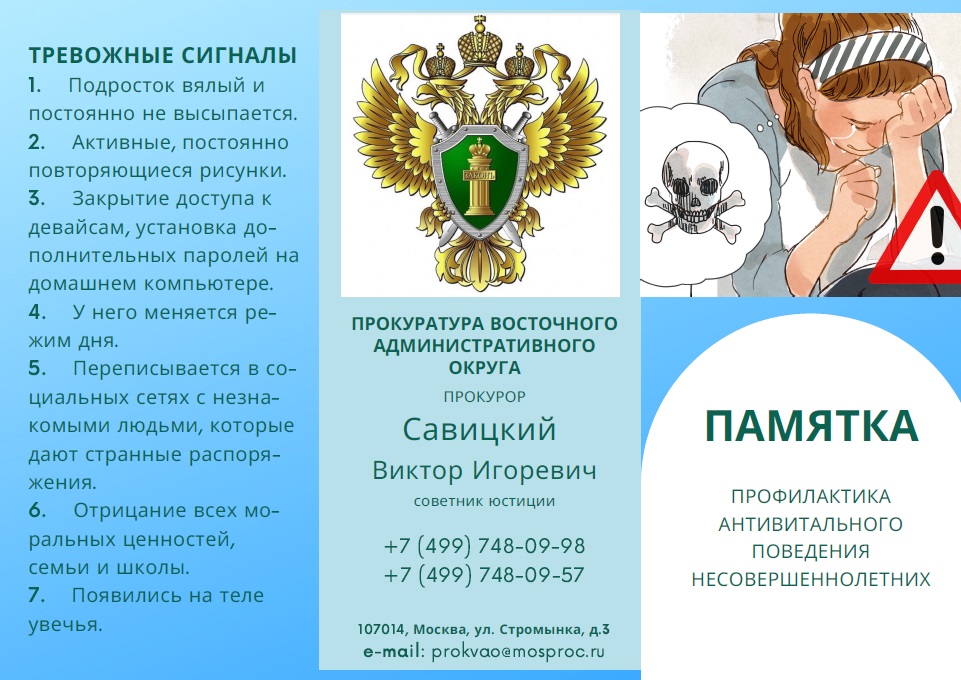 ТРЕВОЖНЫЕ СИГНАЛЫ
1. Подросток вялый и постоянно не высыпается.
2. Активные, постоянно повторяющиеся рисунки.
3. Закрытие доступа к девайсам, установка дополнительных паролей на домашнем компьютере.
4. У него меняется режим дня.
5. Переписывается в социальных сетях с незнакомыми людьми, которые дают странные распоряжения.
6. Отрицание всех моральных ценностей, семьи и школы.
7. Появились на теле увечья.

ЗАКОНЪ

ПРОКУРАТУРА ВОСТОЧНОГО АДМИНИСТРАТИВНОГО ОКРУГА
ПРОКУРОР
Савицкий
Виктор Игоревич
советник юстиции

+7 (499) 748-09-98
+7 (499) 748-09-57

107014, Москва, ул. Стромынка, д.3
e-mail: prokvao@mosproc.ru

ПАМЯТКА

ПРОФИЛАКТИКА АНТИВИТАЛЬНОГО ПОВЕДЕНИЯ НЕСОВЕРШЕННОЛЕТНИХ